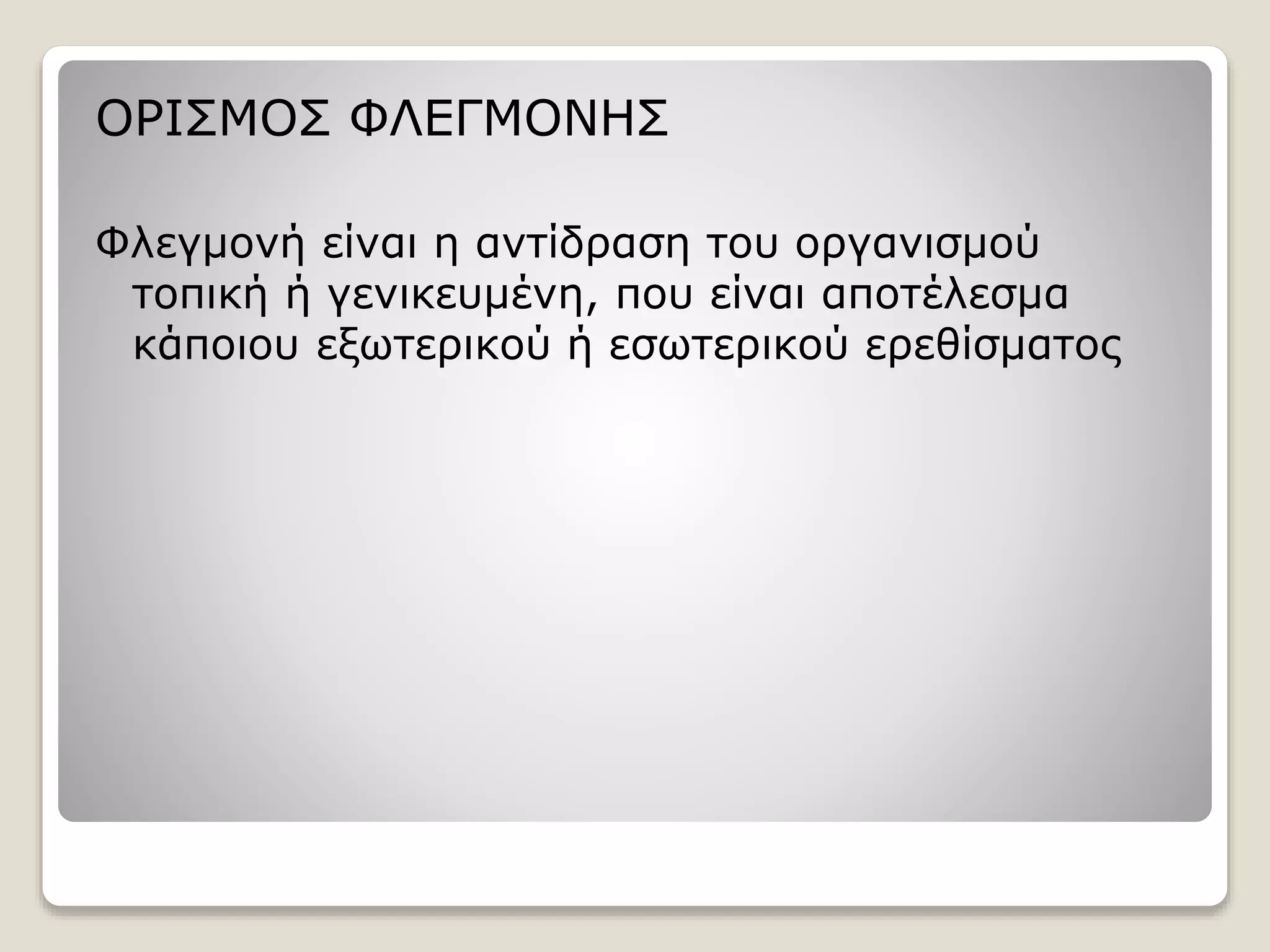 ΟΡΙΣΜΟΣ ΦΛΕΓΜΟΝΗΣ

Φλεγμονή είναι η αντίδραση του οργανισμού τοπική ή γενικευμένη, που είναι αποτέλεσμα κάποιου εξωτερικού ή εσωτερικού ερεθίσματος